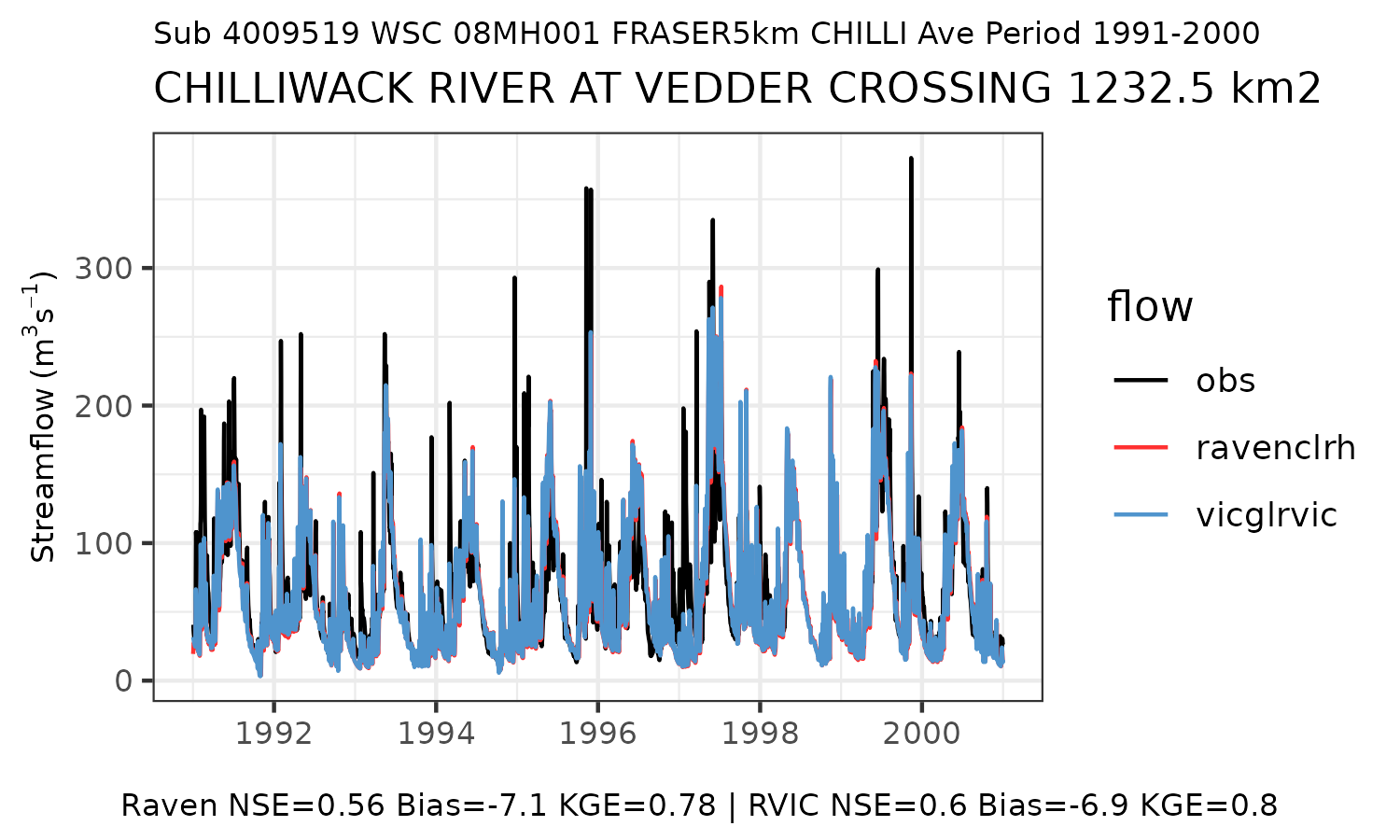 Sub 4009519 WSC 08MH001 FRASER5km CHILLI Ave Period 1991-2000
CHILLIWACK RIVER AT VEDDER CROSSING 1232.5 km2

Streamflow ($m^3s^{-1}$)

300
200
100
0

1992
1994
1996
1998
2000

flow
obs
ravenclrh
vicglrvic

Raven NSE=0.56 Bias=-7.1 KGE=0.78 | RVIC NSE=0.6 Bias=-6.9 KGE=0.8